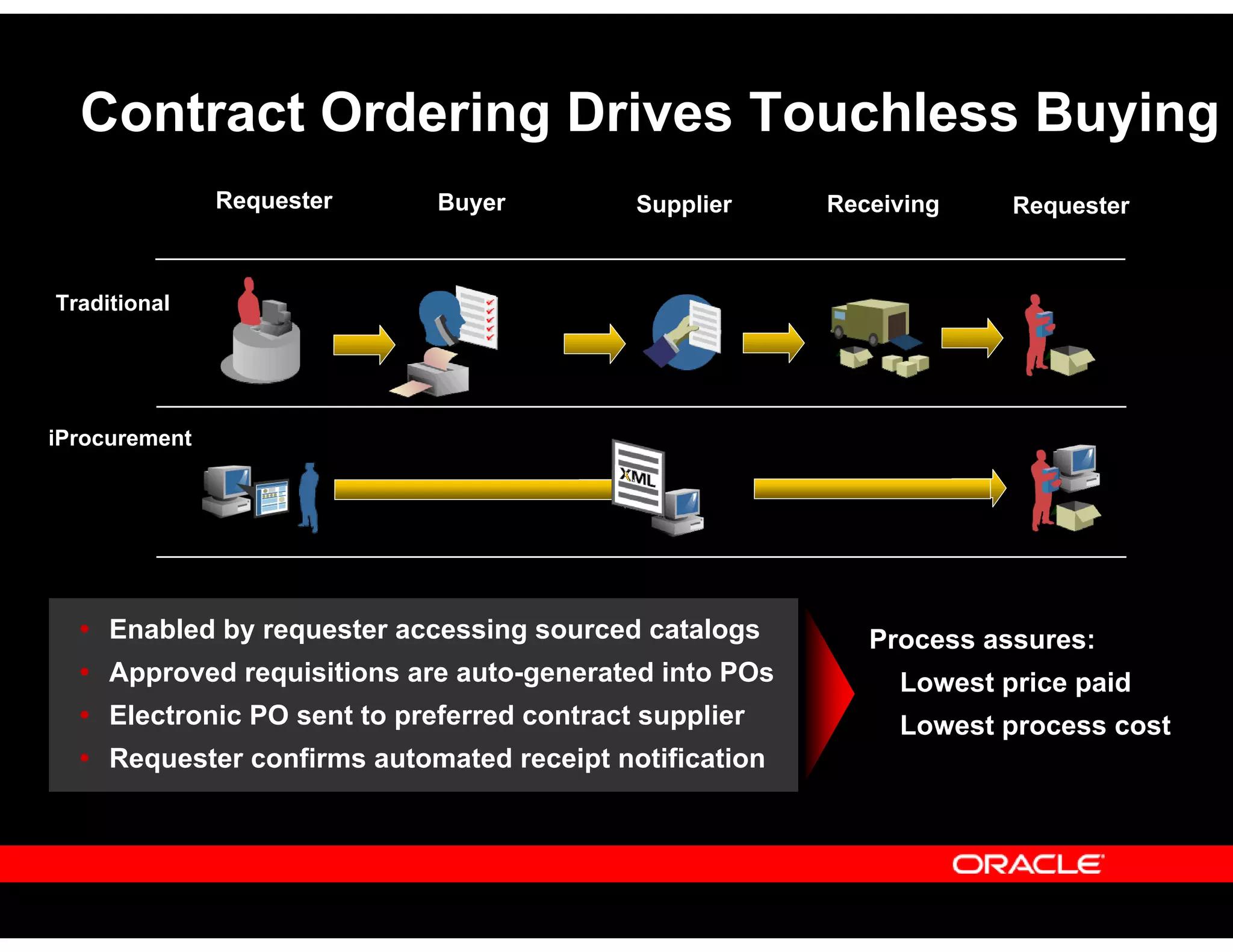 Contract Ordering Drives Touchless Buying

Requester
Buyer
Supplier
Receiving
Requester

Traditional

iProcurement

XML

• Enabled by requester accessing sourced catalogs
• Approved requisitions are auto-generated into POs
• Electronic PO sent to preferred contract supplier
• Requester confirms automated receipt notification

Process assures:
Lowest price paid
Lowest process cost

ORACLE